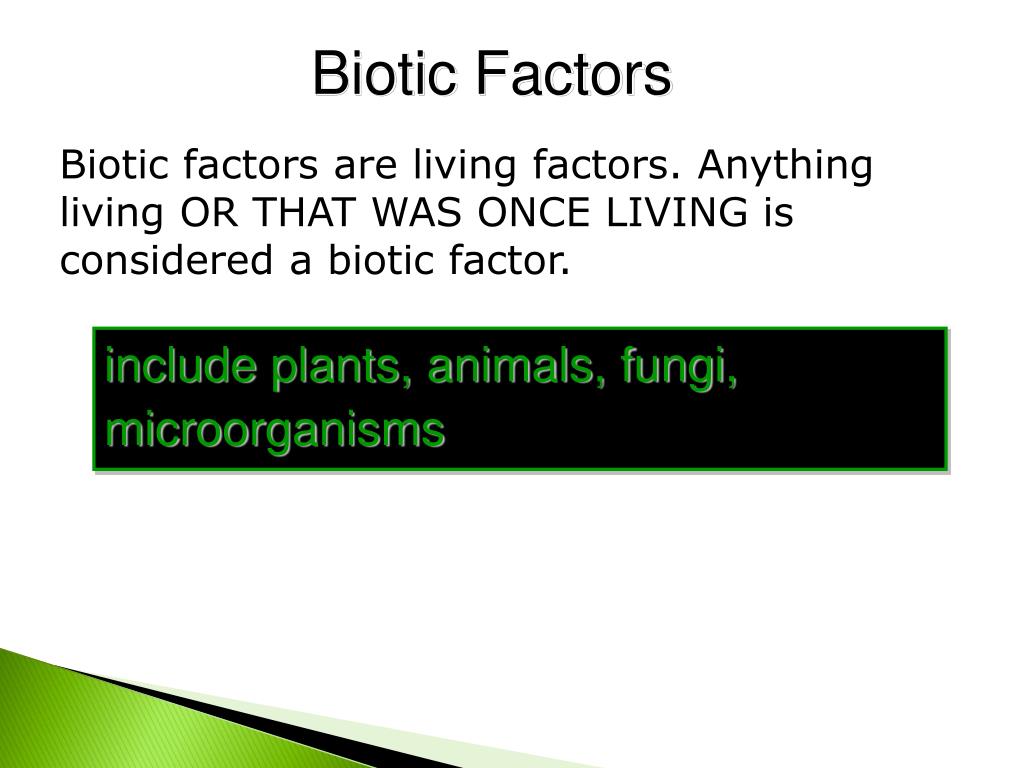 Biotic Factors

Biotic factors are living factors. Anything living OR THAT WAS ONCE LIVING is considered a biotic factor.

include plants, animals, fungi, microorganisms